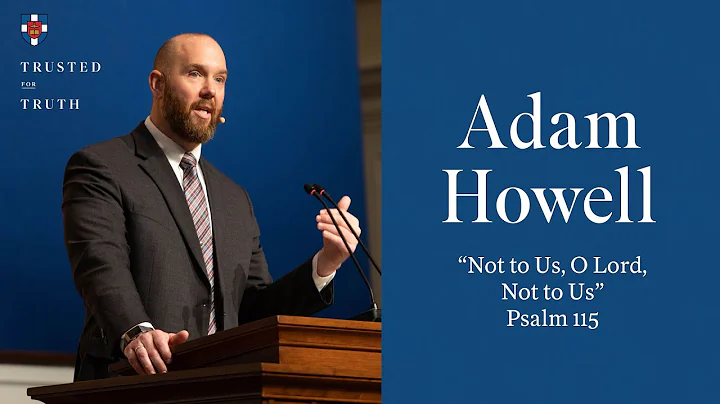 TRUSTED
FOR
TRUTH

Adam Howell

“Not to Us, O Lord, Not to Us”
Psalm 115